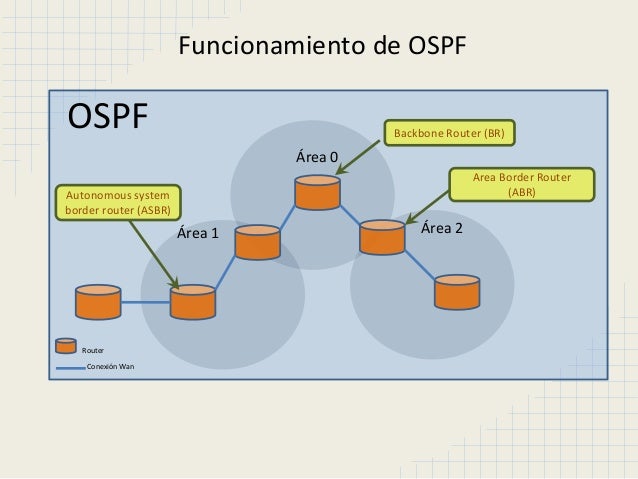 Funcionamiento de OSPF

OSPF

Backbone Router (BR)

Área 0

Area Border Router (ABR)

Autonomous system border router (ASBR)

Área 1

Área 2

Router

Conexión Wan